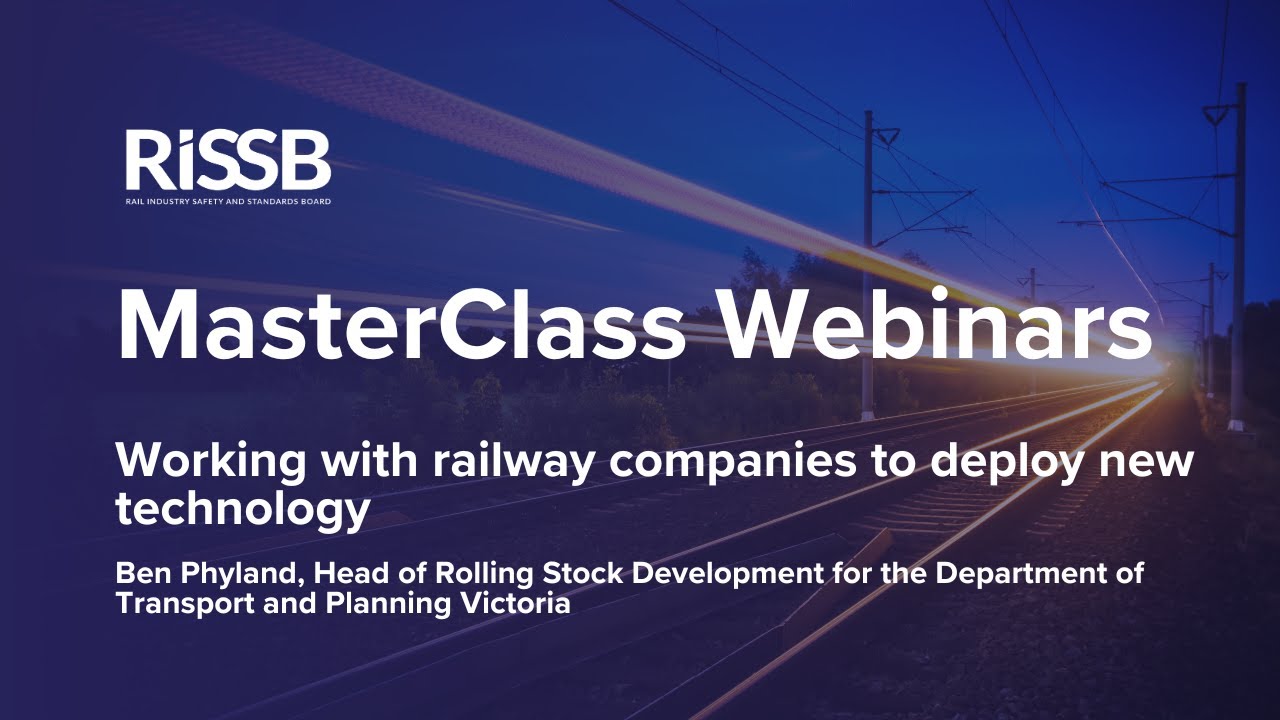 RiSSB
RAIL INDUSTRY SAFETY AND STANDARDS BOARD

MasterClass Webinars

Working with railway companies to deploy new technology

Ben Phyland, Head of Rolling Stock Development for the Department of Transport and Planning Victoria